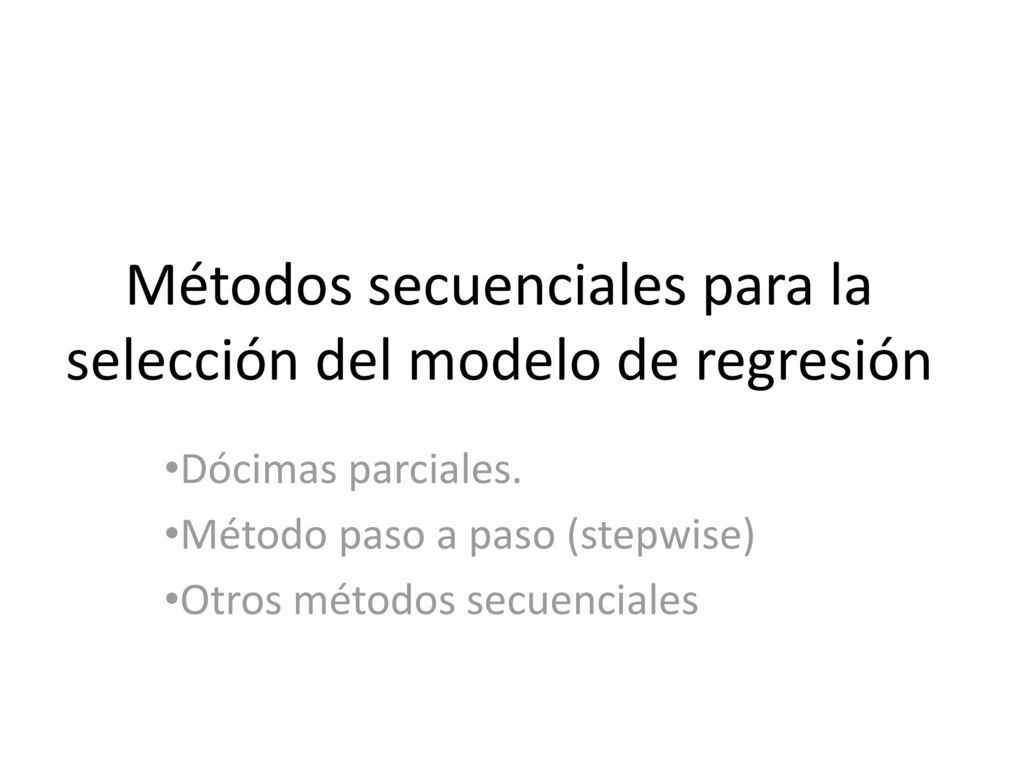 Métodos secuenciales para la selección del modelo de regresión

•Dócimas parciales.
•Método paso a paso (stepwise)
•Otros métodos secuenciales